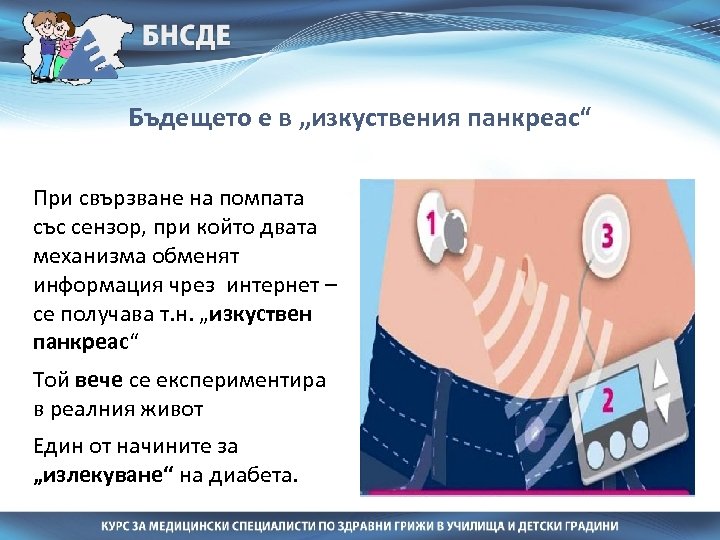 БНСДЕ

Бъдещето е в „изкуствения панкреас“

При свързване на помпата със сензор, при който двата механизма обменят информация чрез интернет – се получава т.н. „изкуствен панкреас“

Той вече се експериментира в реалния живот

Един от начините за „излекуване“ на диабета.

1

3

2

КУРС ЗА МЕДИЦИНСКИ СПЕЦИАЛИСТИ ПО ЗДРАВНИ ГРИЖИ В УЧИЛИЩА И ДЕТСКИ ГРАДИНИ